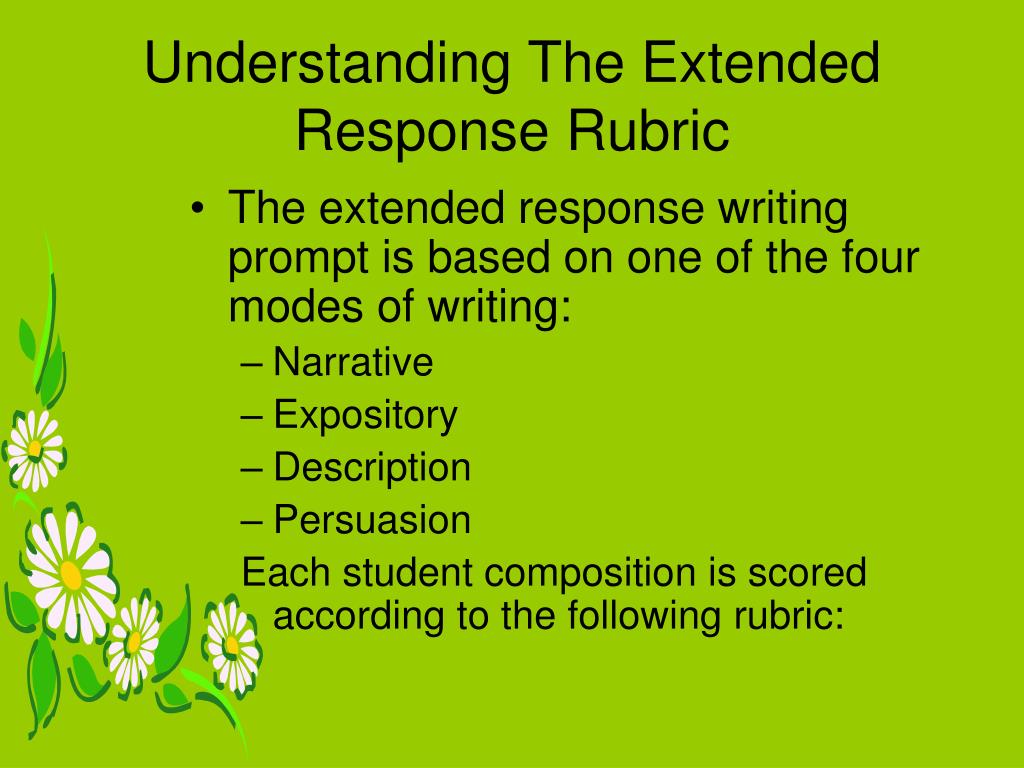 Understanding The Extended Response Rubric

• The extended response writing prompt is based on one of the four modes of writing:
– Narrative
– Expository
– Description
– Persuasion
Each student composition is scored according to the following rubric: